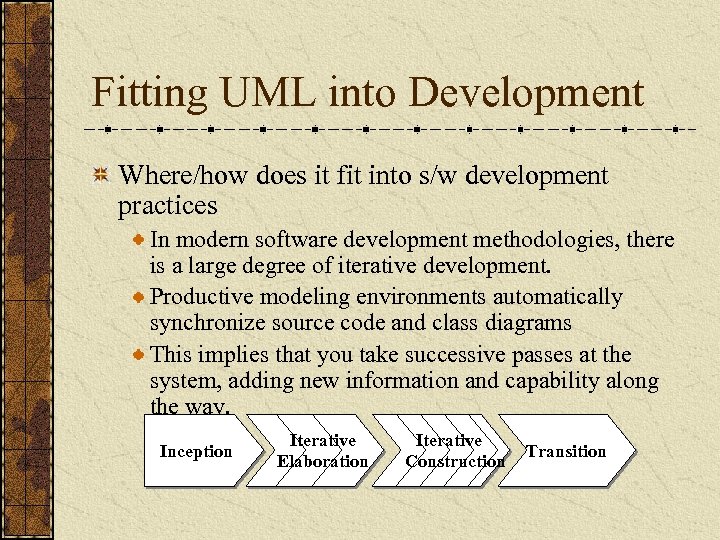 Fitting UML into Development

Where/how does it fit into s/w development practices

In modern software development methodologies, there is a large degree of iterative development.

Productive modeling environments automatically synchronize source code and class diagrams

This implies that you take successive passes at the system, adding new information and capability along the way.

Inception

Iterative Elaboration

Iterative Construction

Transition